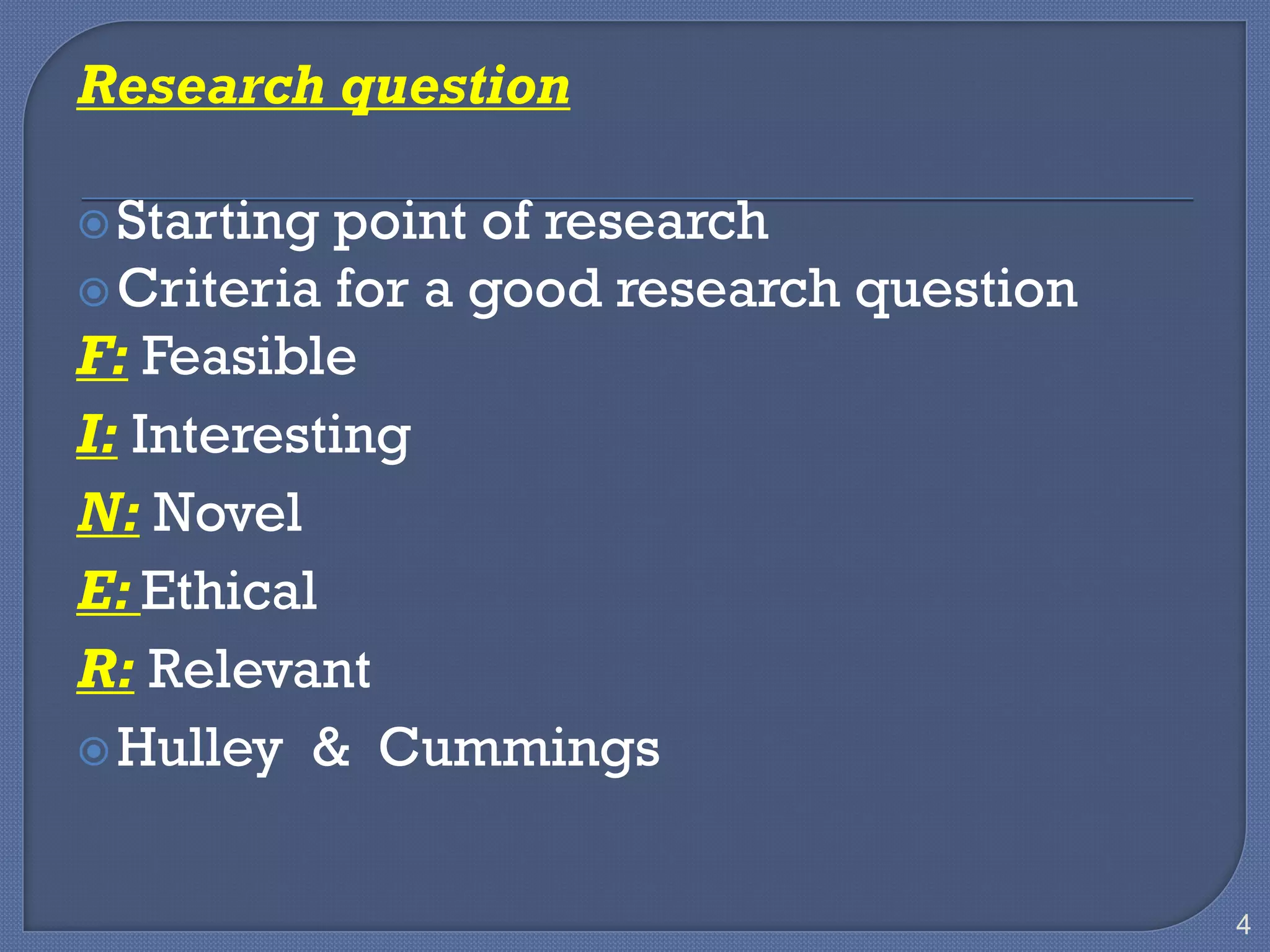 Research question

Starting point of research
Criteria for a good research question
F: Feasible
I: Interesting
N: Novel
E: Ethical
R: Relevant
Hulley & Cummings

4